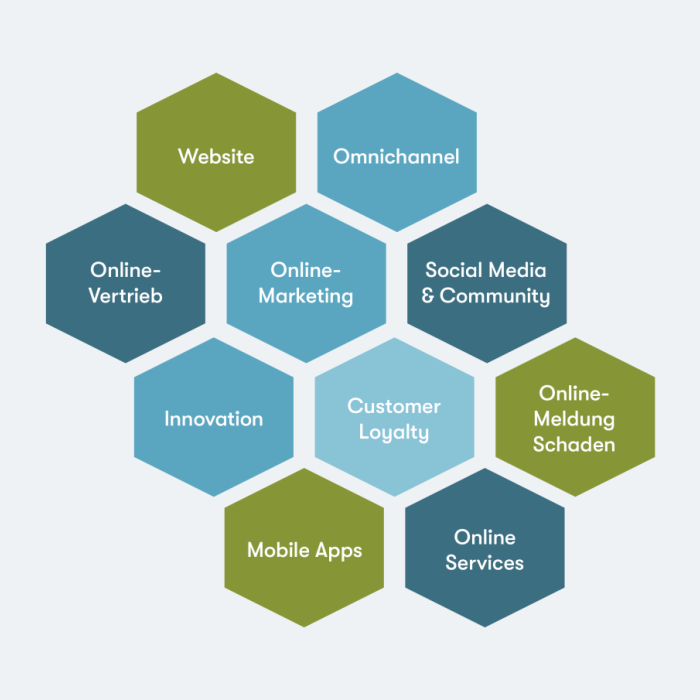 Website

Omnichannel

Online-Vertrieb

Online-Marketing

Social Media & Community

Innovation

Customer Loyalty

Online-Meldung Schaden

Mobile Apps

Online Services